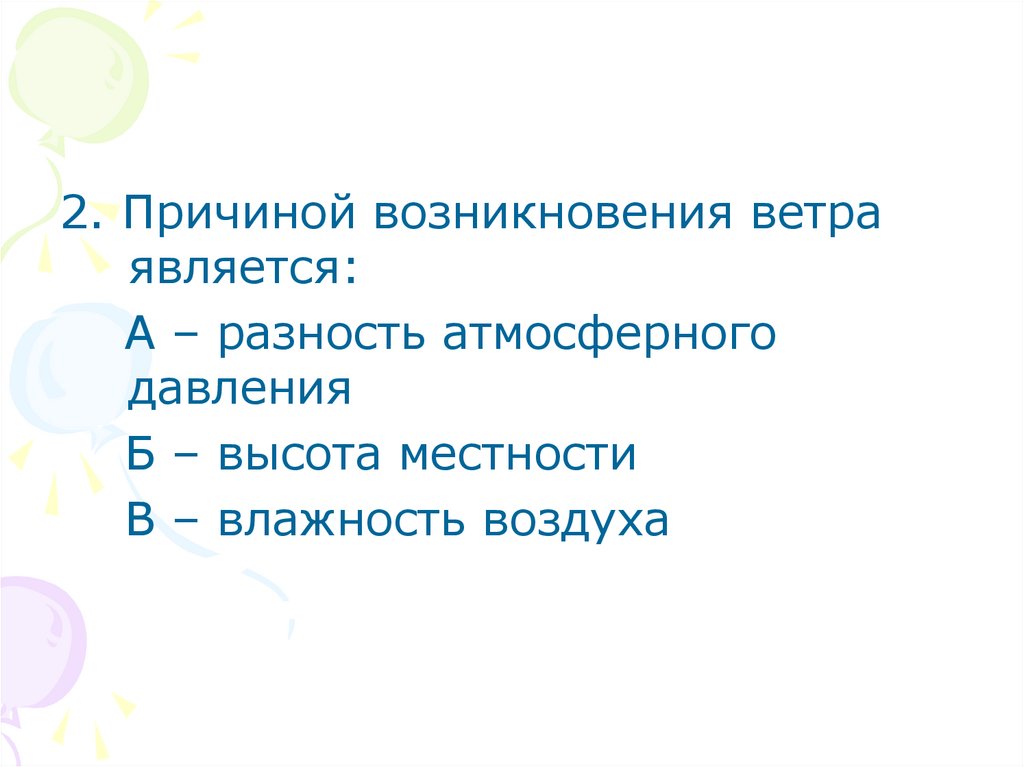 2. Причиной возникновения ветра является:

А – разность атмосферного давления

Б – высота местности

В – влажность воздуха